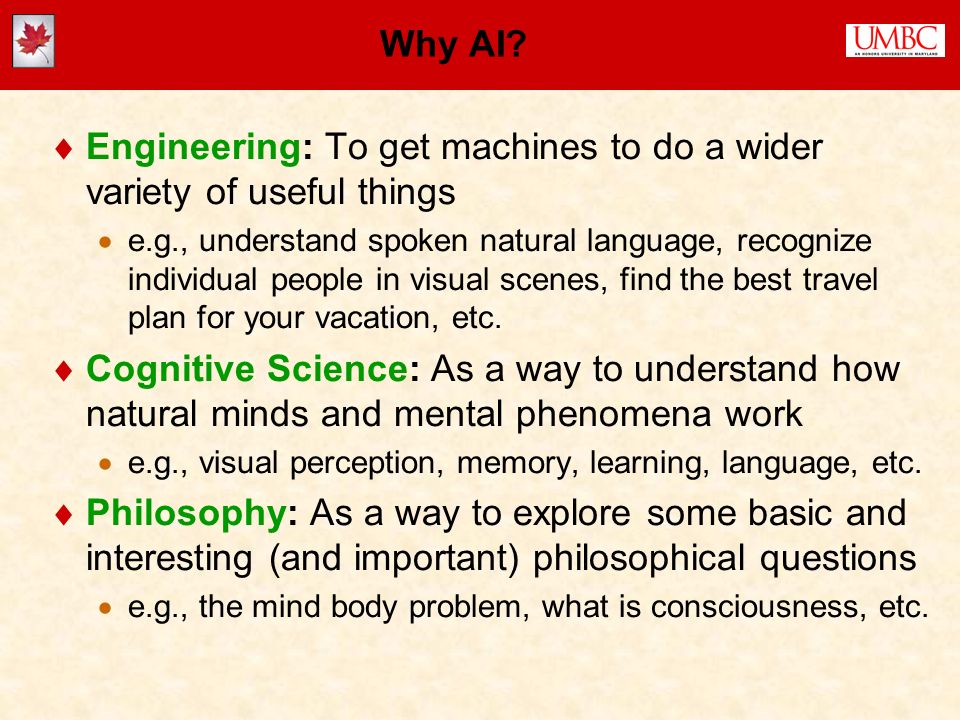 Why AI?

UMBC
AN HONORS UNIVERSITY IN MARYLAND

♦ Engineering: To get machines to do a wider variety of useful things

• e.g., understand spoken natural language, recognize individual people in visual scenes, find the best travel plan for your vacation, etc.

♦ Cognitive Science: As a way to understand how natural minds and mental phenomena work

• e.g., visual perception, memory, learning, language, etc.

♦ Philosophy: As a way to explore some basic and interesting (and important) philosophical questions

• e.g., the mind body problem, what is consciousness, etc.